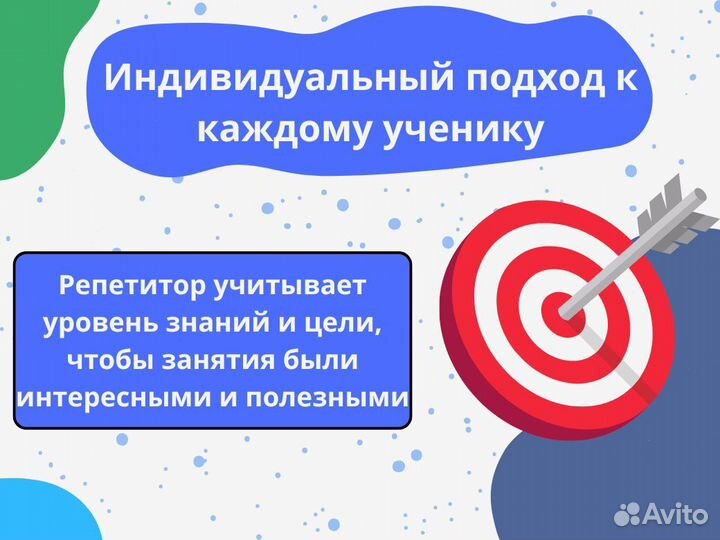 Индивидуальный подход к каждому ученику

Репетитор учитывает уровень знаний и цели, чтобы занятия были интересными и полезными

Avito